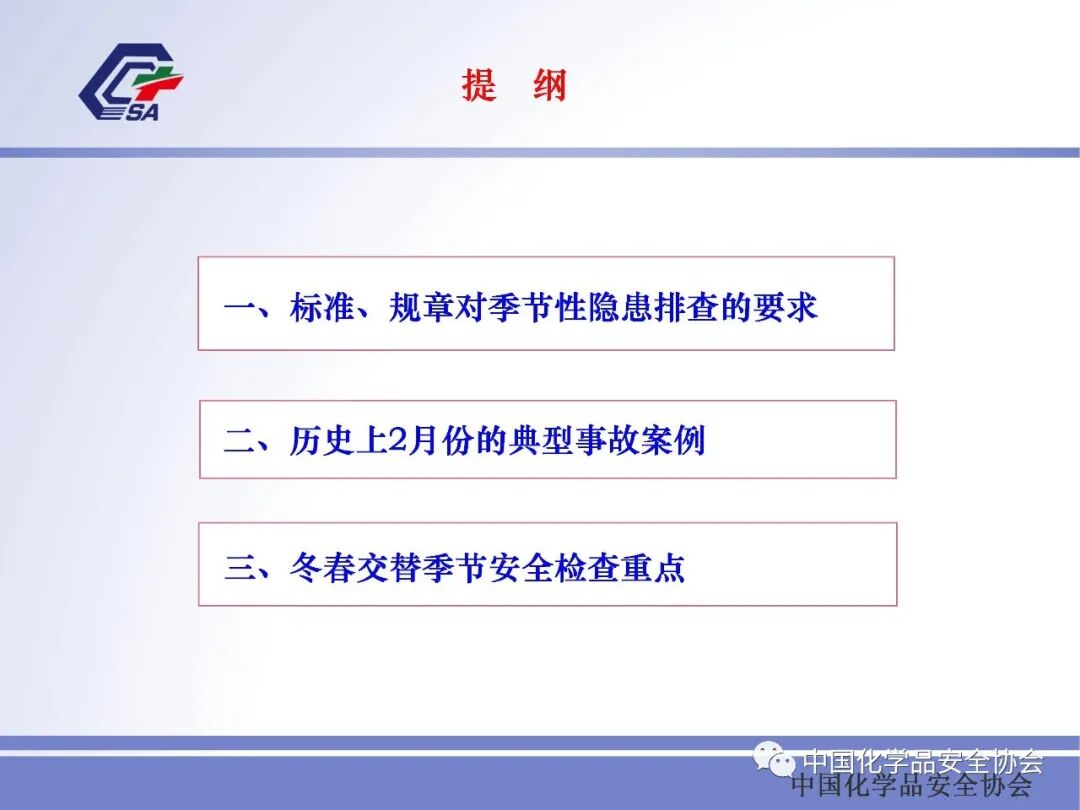 SA

提　纲

一、标准、规章对季节性隐患排查的要求

二、历史上2月份的典型事故案例

三、冬春交替季节安全检查重点

中国化学品安全协会

中国化学品安全协会